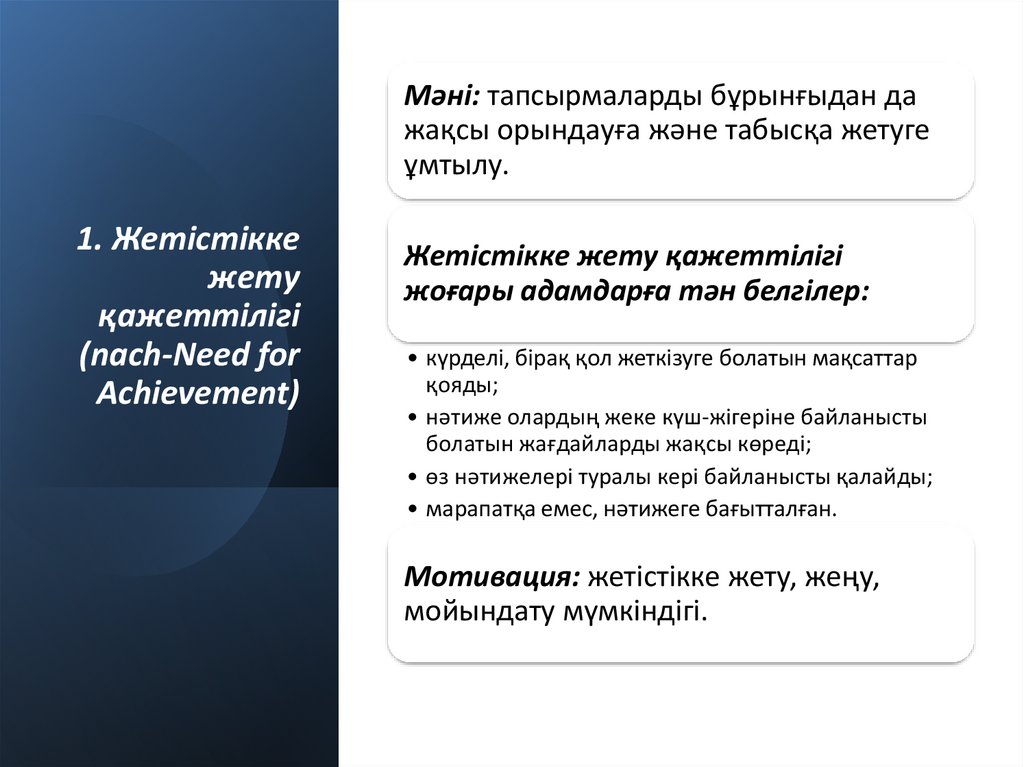 1. Жетістікке жету қажеттілігі (nach-Need for Achievement)

Мәні: тапсырмаларды бұрынғыдан да жақсы орындауға және табысқа жетуге ұмтылу.

Жетістікке жету қажеттілігі жоғары адамдарға тән белгілер:

• күрделі, бірақ қол жеткізуге болатын мақсаттар қояды;
• нәтиже олардың жеке күш-жігеріне байланысты болатын жағдайларды жақсы көреді;
• өз нәтижелері туралы кері байланысты қалайды;
• марапатқа емес, нәтижеге бағытталған.

Мотивация: жетістікке жету, жеңу, мойындату мүмкіндігі.